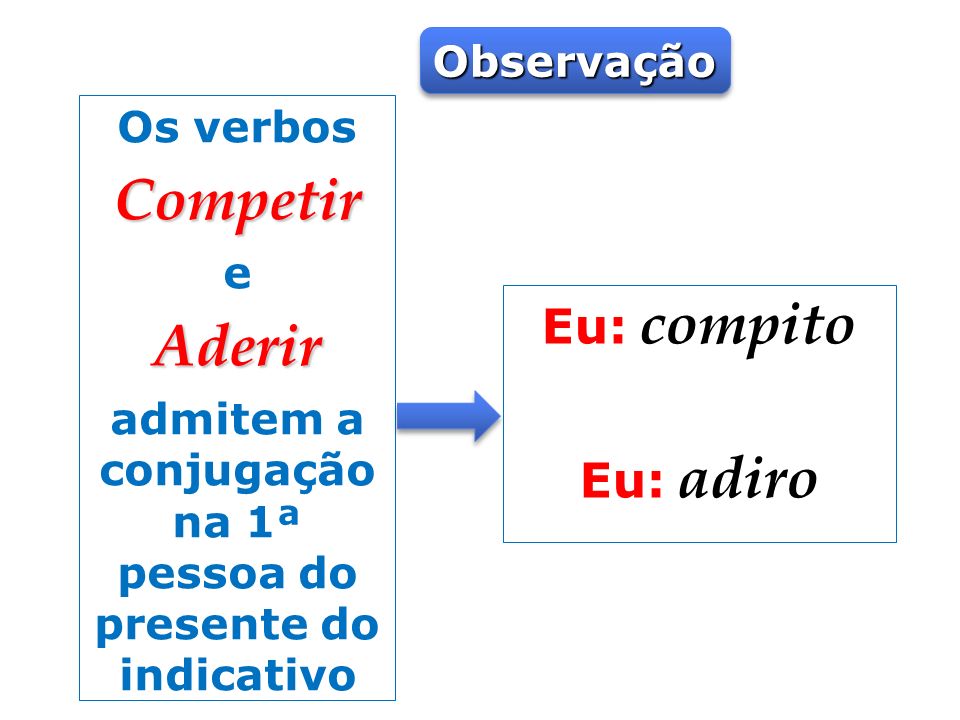 Observação

Os verbos
Competir
e
Aderir
admitem a conjugação na 1ª pessoa do presente do indicativo

Eu: compito

Eu: adiro